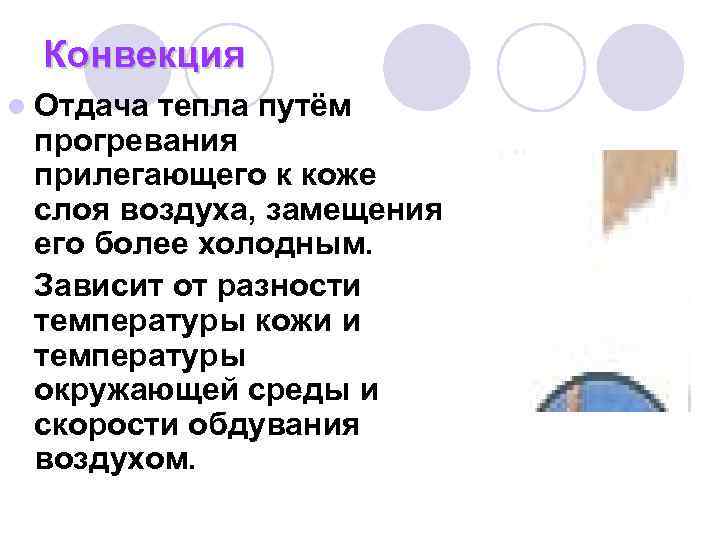 Конвекция

Отдача тепла путём прогревания прилегающего к коже слоя воздуха, замещения его более холодным.

Зависит от разности температуры кожи и температуры окружающей среды и скорости обдувания воздухом.